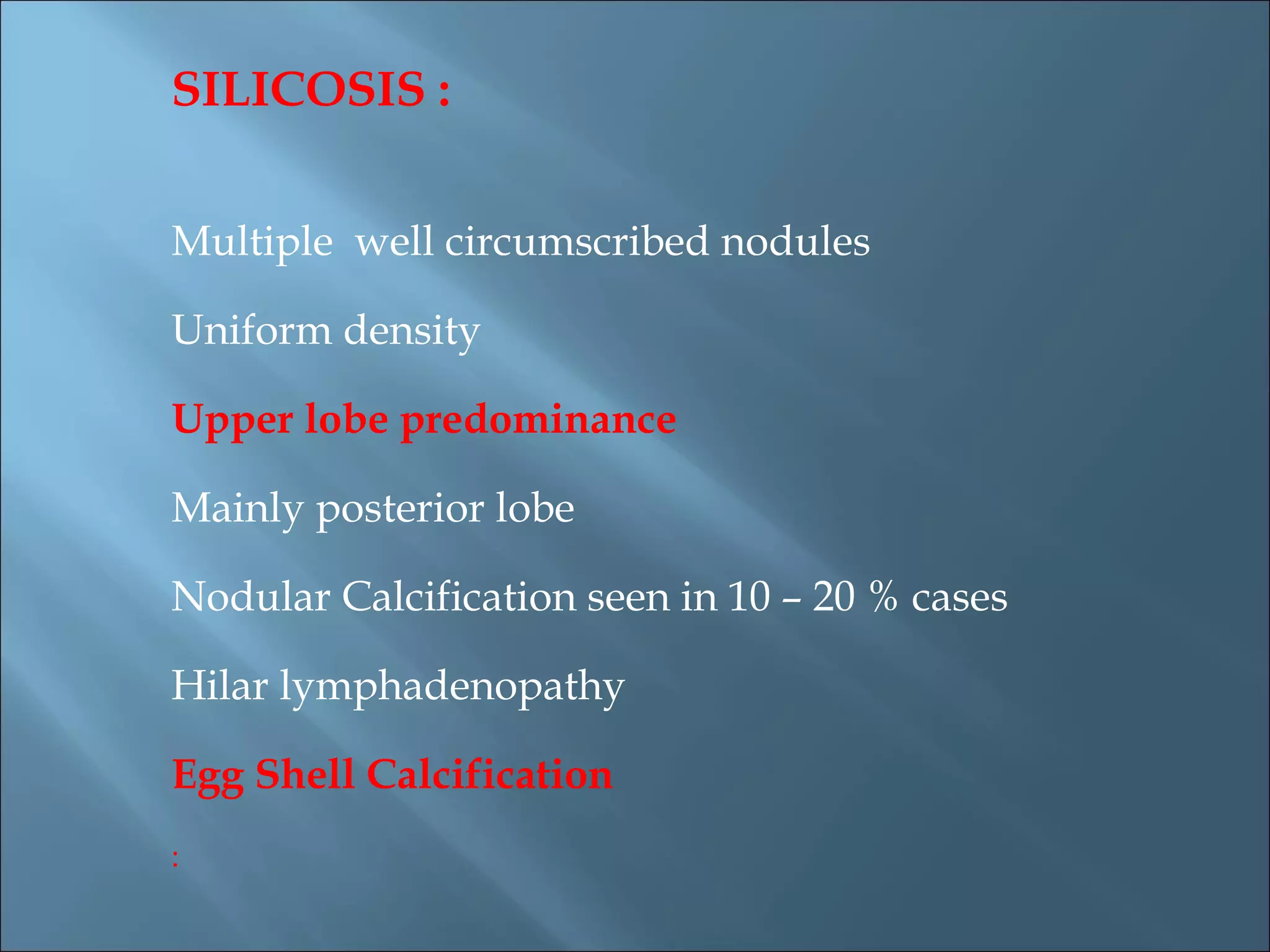 SILICOSIS :

Multiple well circumscribed nodules

Uniform density

Upper lobe predominance

Mainly posterior lobe

Nodular Calcification seen in 10 – 20 % cases

Hilar lymphadenopathy

Egg Shell Calcification

: